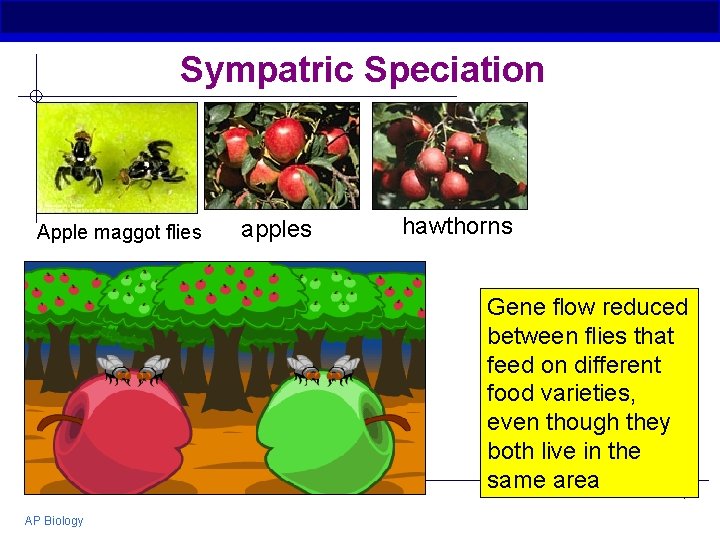 Sympatric Speciation

Apple maggot flies

apples

hawthorns

Gene flow reduced between flies that feed on different food varieties, even though they both live in the same area

AP Biology